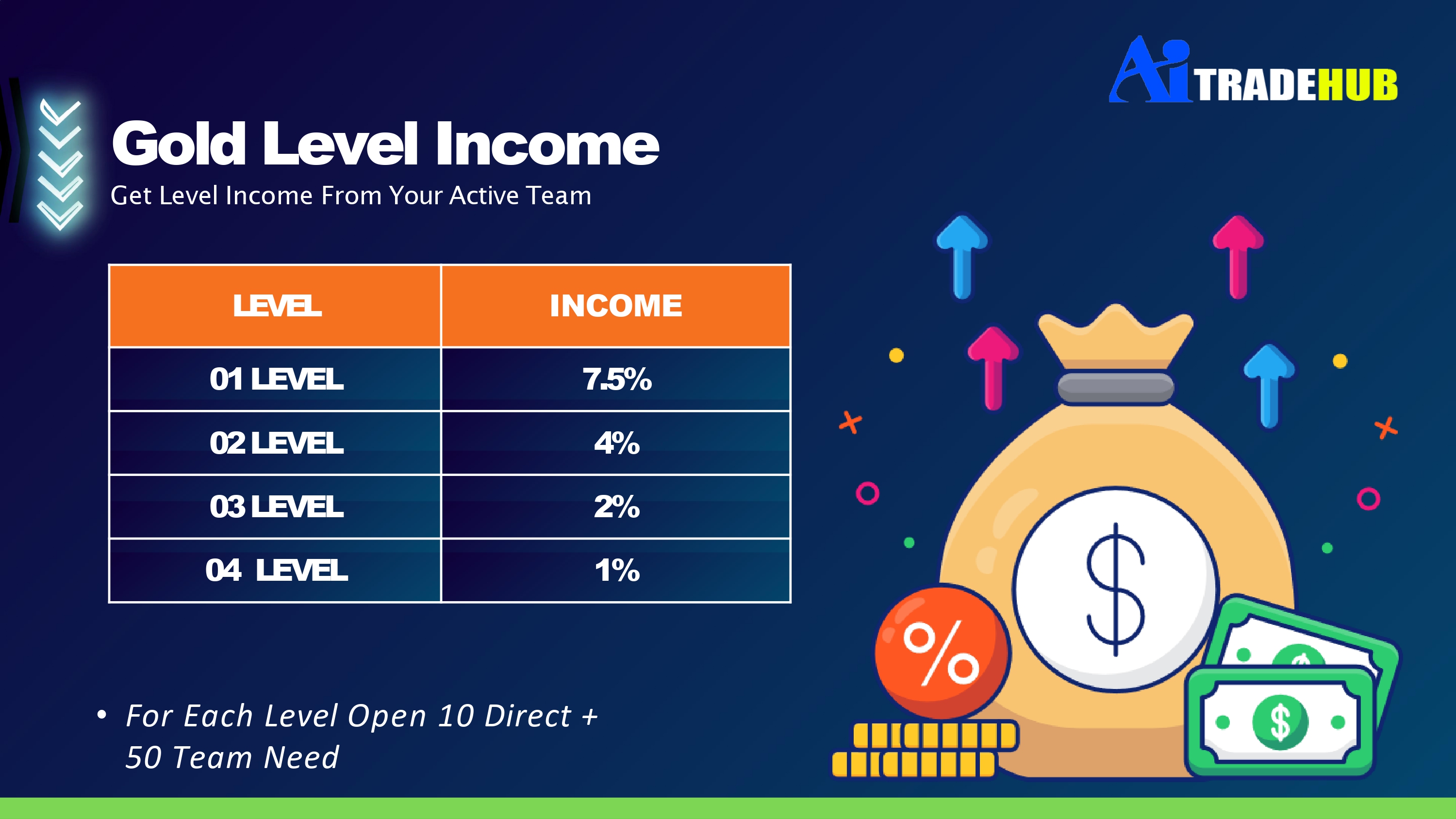 Ai TRADEHUB

Gold Level Income
Get Level Income From Your Active Team

| LEVEL | INCOME |
|---|---|
| 01 LEVEL | 7.5% |
| 02 LEVEL | 4% |
| 03 LEVEL | 2% |
| 04 LEVEL | 1% |

• For Each Level Open 10 Direct + 50 Team Need

%
$
$